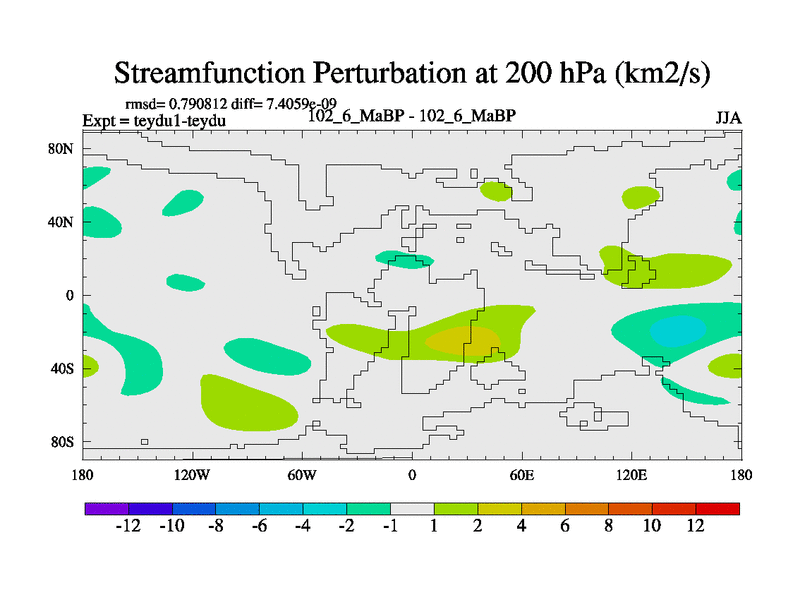 Streamfunction Perturbation at 200 hPa (km2/s)

rmsd= 0.790812 diff= 7.4059e-09
Expt = teydu1-teydu
102_6_MaBP - 102_6_MaBP
JJA

80N
40N
0
40S
80S

180
120W
60W
0
60E
120E
180

-12 -10 -8 -6 -4 -2 -1 1 2 4 6 8 10 12